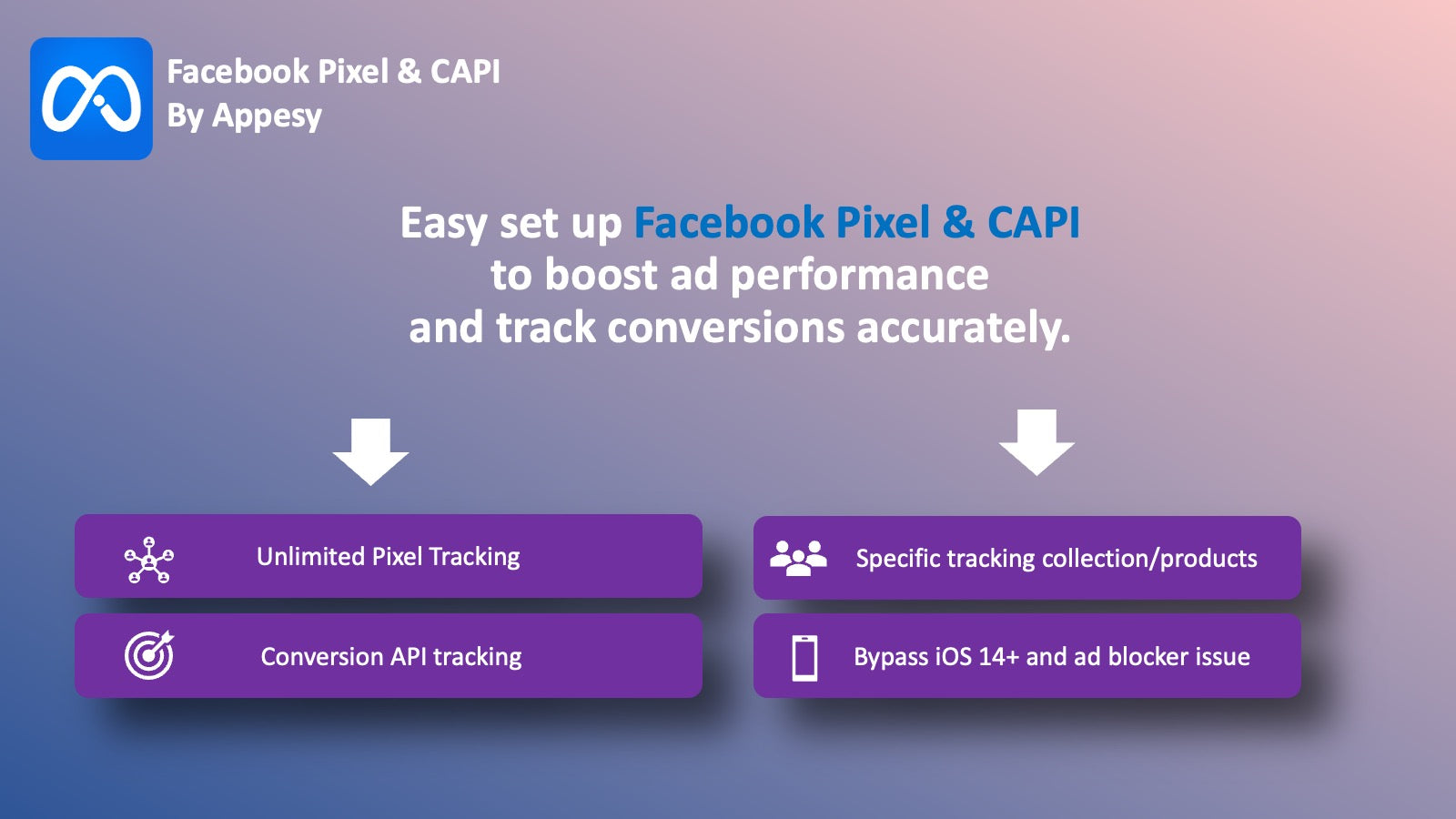 Facebook Pixel & CAPI
By Appesy

Easy set up Facebook Pixel & CAPI
to boost ad performance
and track conversions accurately.

Unlimited Pixel Tracking

Conversion API tracking

Specific tracking collection/products

Bypass iOS 14+ and ad blocker issue